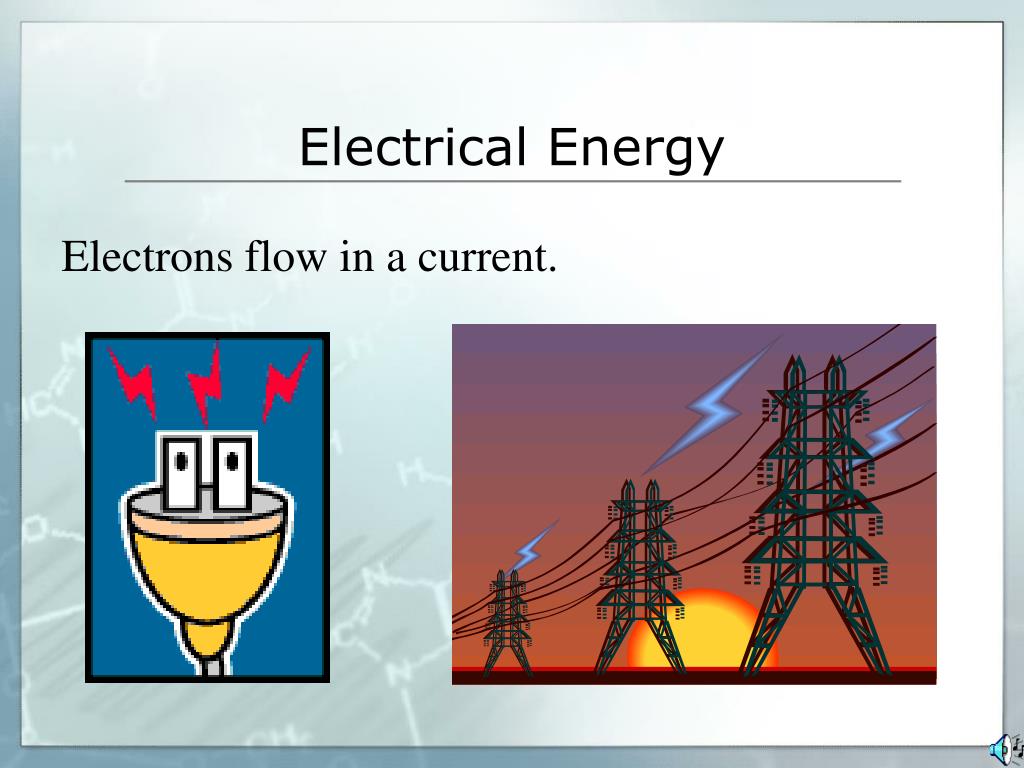 Electrical Energy

Electrons flow in a current.